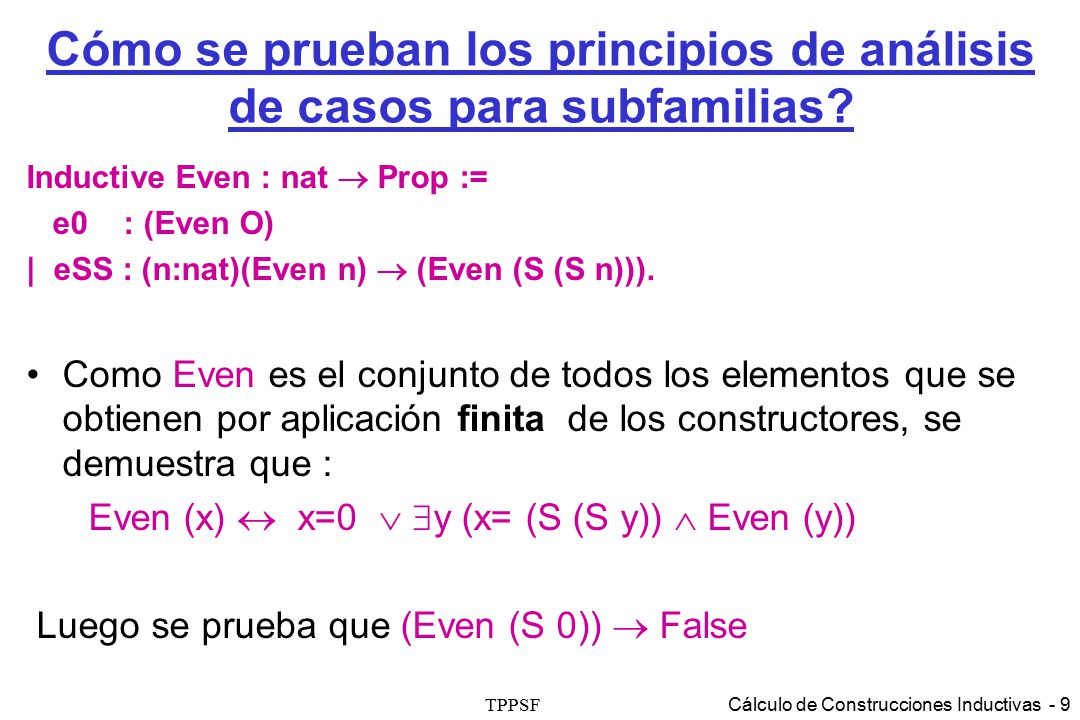 Cómo se prueban los principios de análisis de casos para subfamilias?

Inductive Even : nat $\rightarrow$ Prop :=
e0 : (Even O)
| eSS : (n:nat)(Even n) $\rightarrow$ (Even (S (S n))).

• Como Even es el conjunto de todos los elementos que se obtienen por aplicación **finita** de los constructores, se demuestra que :

Even (x) $\leftrightarrow$ x=0 $\vee$ $\exists$y (x= (S (S y)) $\wedge$ Even (y))

Luego se prueba que (Even (S 0)) $\rightarrow$ False

TPPSF

Cálculo de Construcciones Inductivas - 9